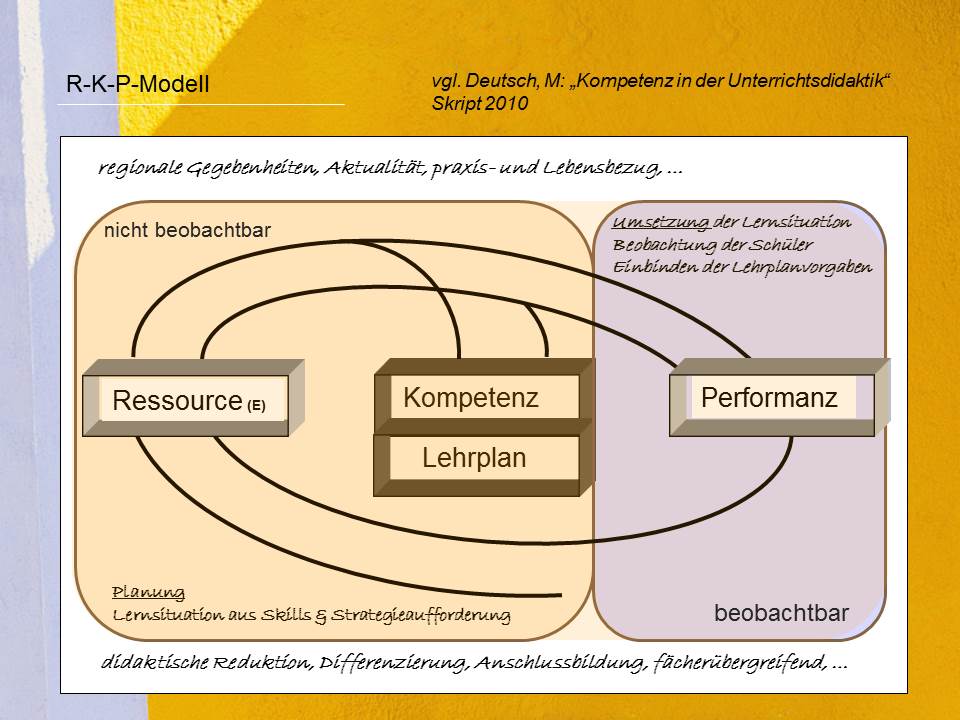 R-K-P-Modell

vgl. Deutsch, M: „Kompetenz in der Unterrichtsdidaktik“ Skript 2010

regionale Gegebenheiten, Aktualität, praxis- und Lebensbezug, ...

nicht beobachtbar

Umsetzung der Lernsituation
Beobachtung der Schüler
Einbinden der Lehrplanvorgaben

Ressource (E)

Kompetenz

Lehrplan

Performanz

Planung
Lernsituation aus Skills & Strategieaufforderung

beobachtbar

didaktische Reduktion, Differenzierung, Anschlussbildung, fächerübergreifend, ...